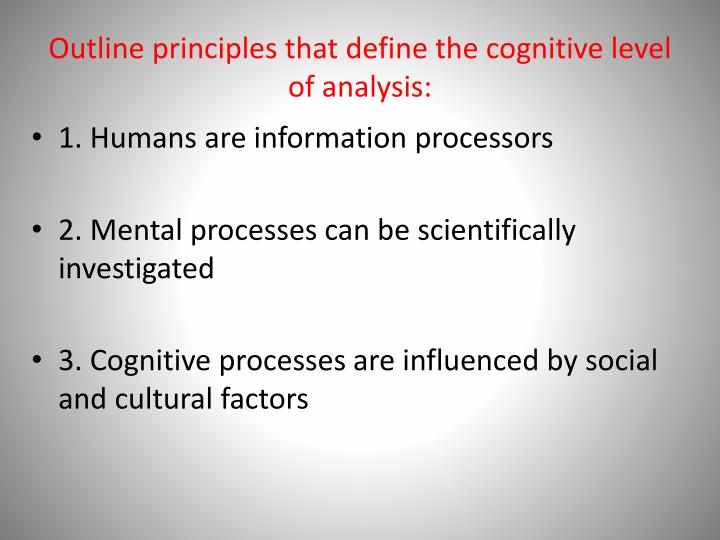 Outline principles that define the cognitive level of analysis:

• 1. Humans are information processors

• 2. Mental processes can be scientifically investigated

• 3. Cognitive processes are influenced by social and cultural factors